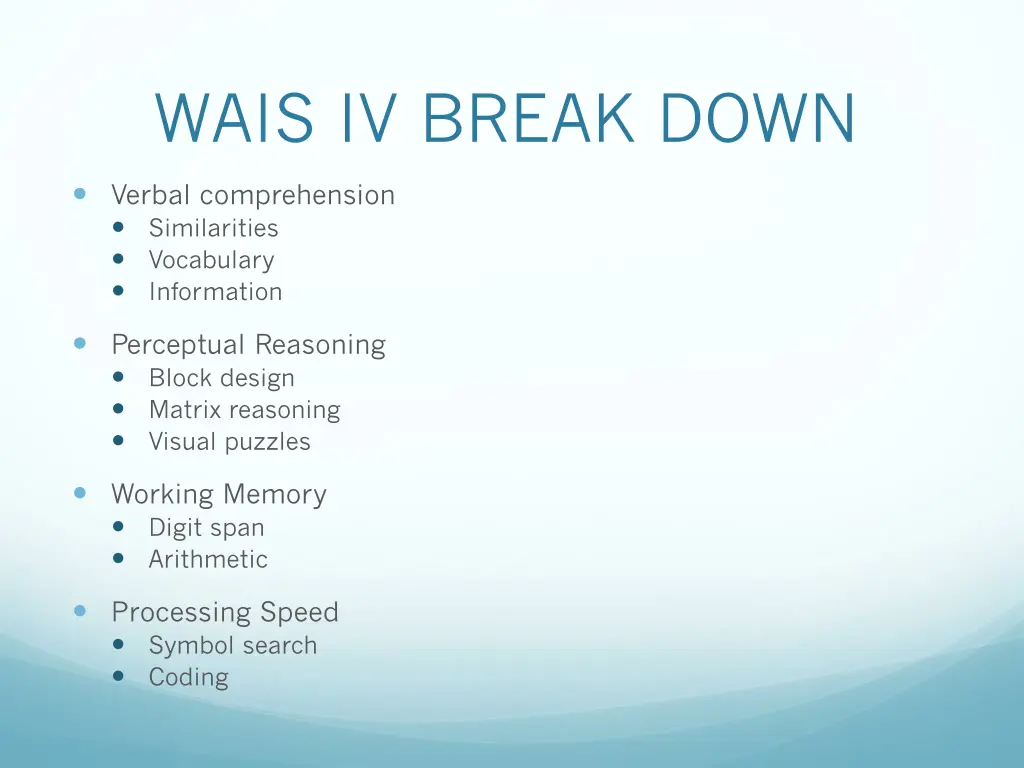 WAIS IV BREAK DOWN

- Verbal comprehension
  - Similarities
  - Vocabulary
  - Information

- Perceptual Reasoning
  - Block design
  - Matrix reasoning
  - Visual puzzles

- Working Memory
  - Digit span
  - Arithmetic

- Processing Speed
  - Symbol search
  - Coding